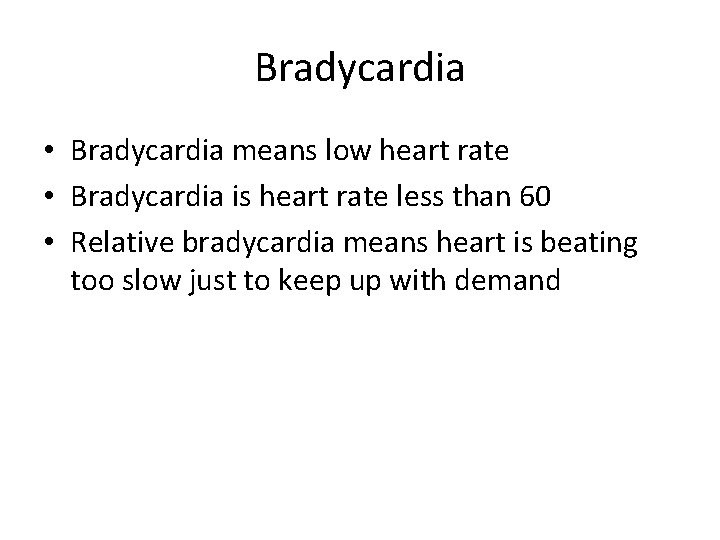 Bradycardia

• Bradycardia means low heart rate
• Bradycardia is heart rate less than 60
• Relative bradycardia means heart is beating too slow just to keep up with demand